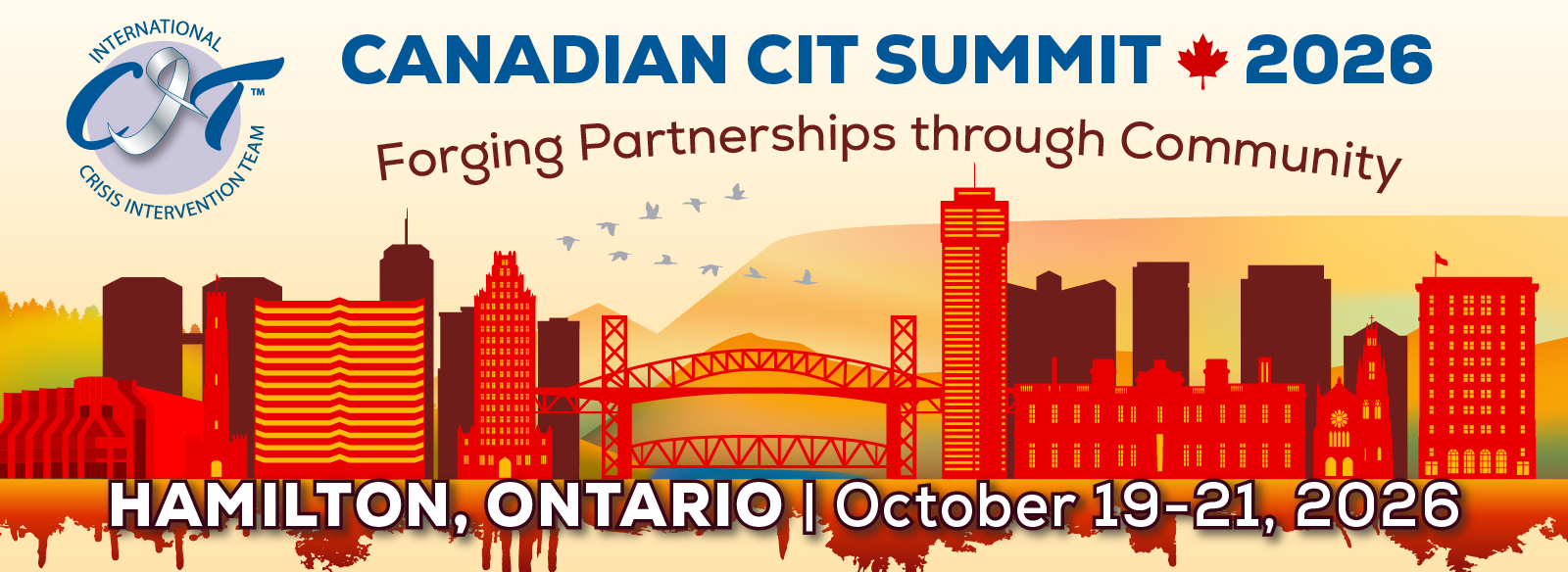 INTERNATIONAL
CIT™
CRISIS INTERVENTION TEAM

CANADIAN CIT SUMMIT 2026

Forging Partnerships through Community

HAMILTON, ONTARIO | October 19-21, 2026